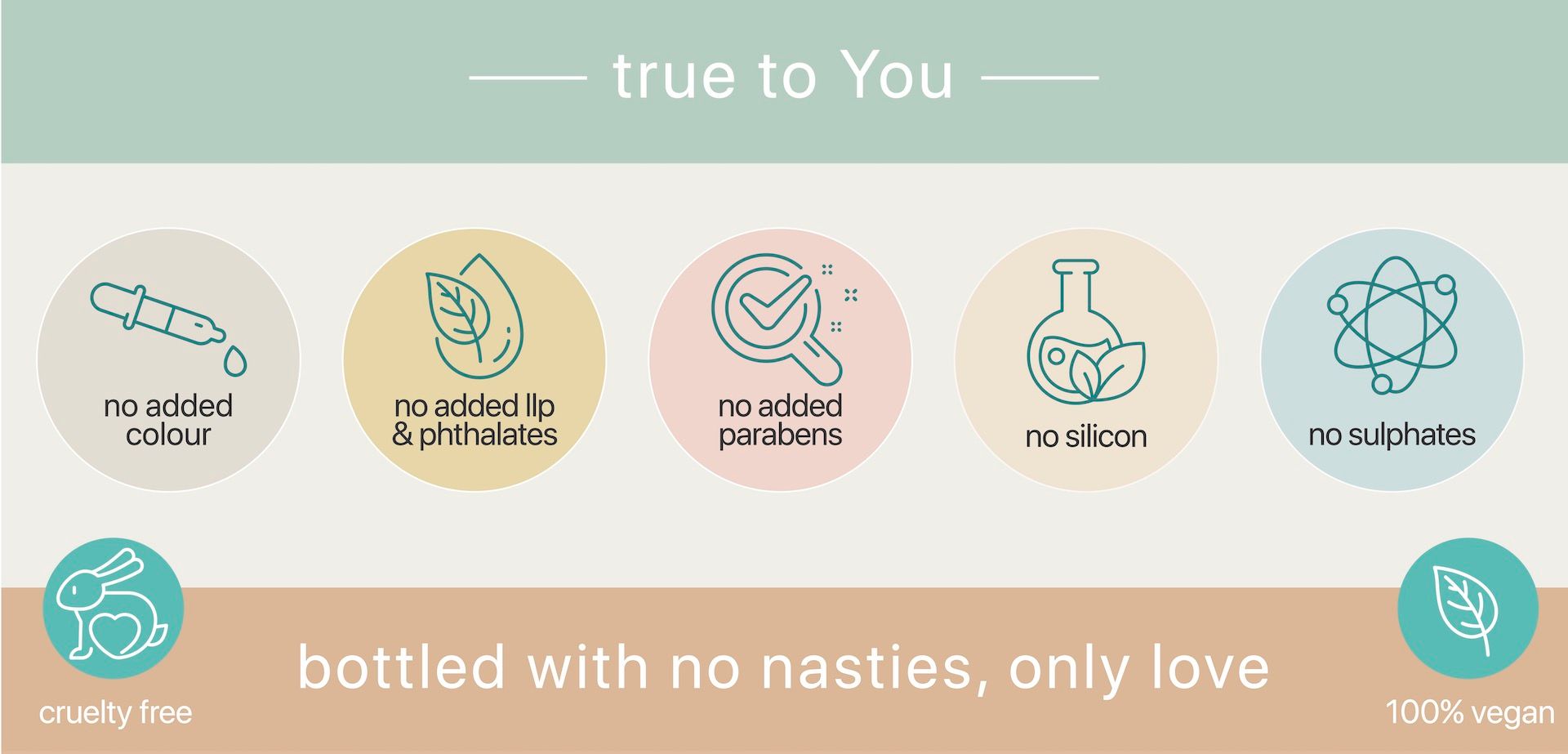 true to You

no added colour

no added llp & phthalates

no added parabens

no silicon

no sulphates

cruelty free

bottled with no nasties, only love

100% vegan